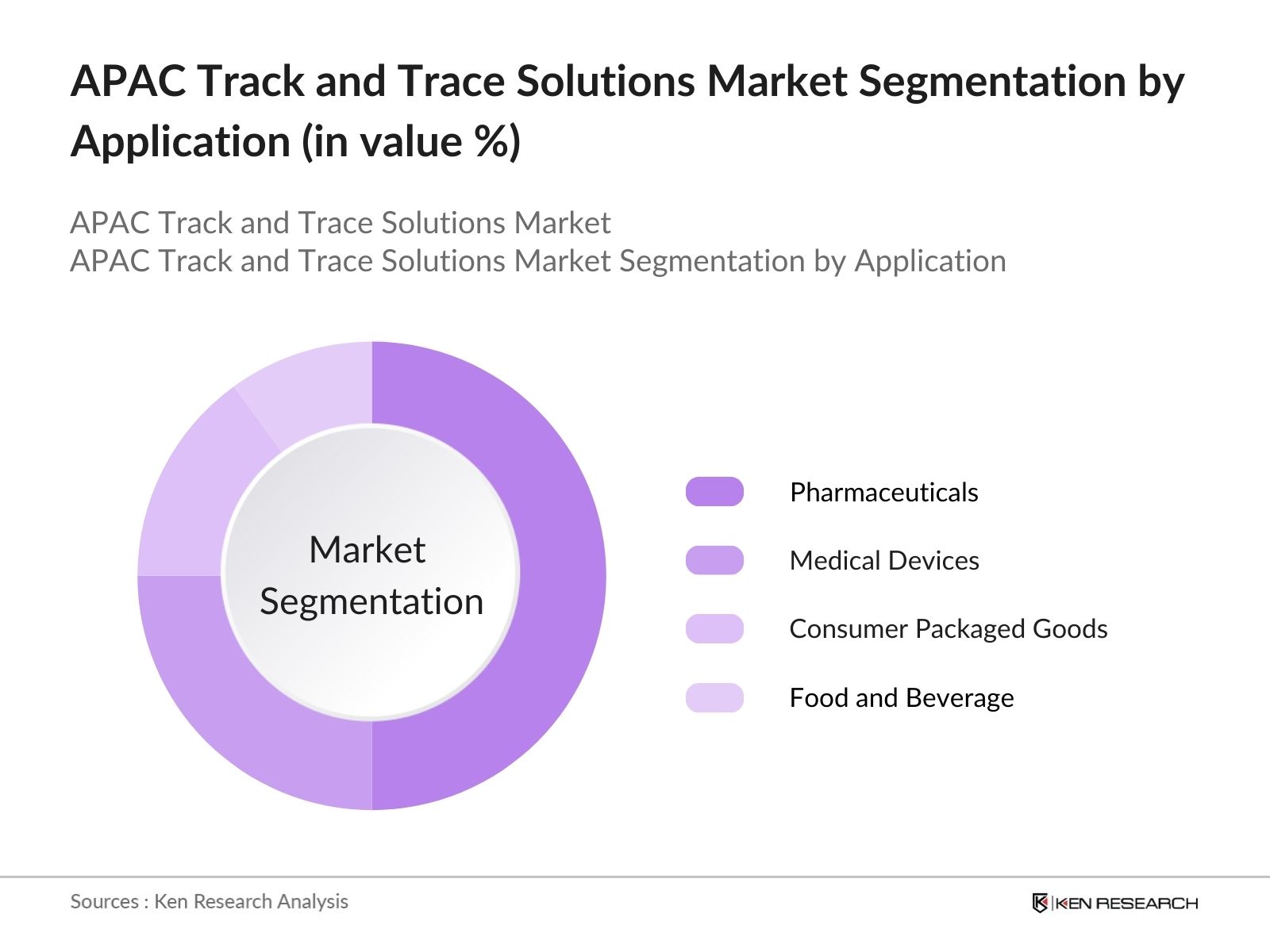 APAC Track and Trace Solutions Market Segmentation by Application (in value %)

APAC Track and Trace Solutions Market
APAC Track and Trace Solutions Market Segmentation by Application

Market Segmentation

Pharmaceuticals

Medical Devices

Consumer Packaged Goods

Food and Beverage

Sources : Ken Research Analysis

KEN RESEARCH